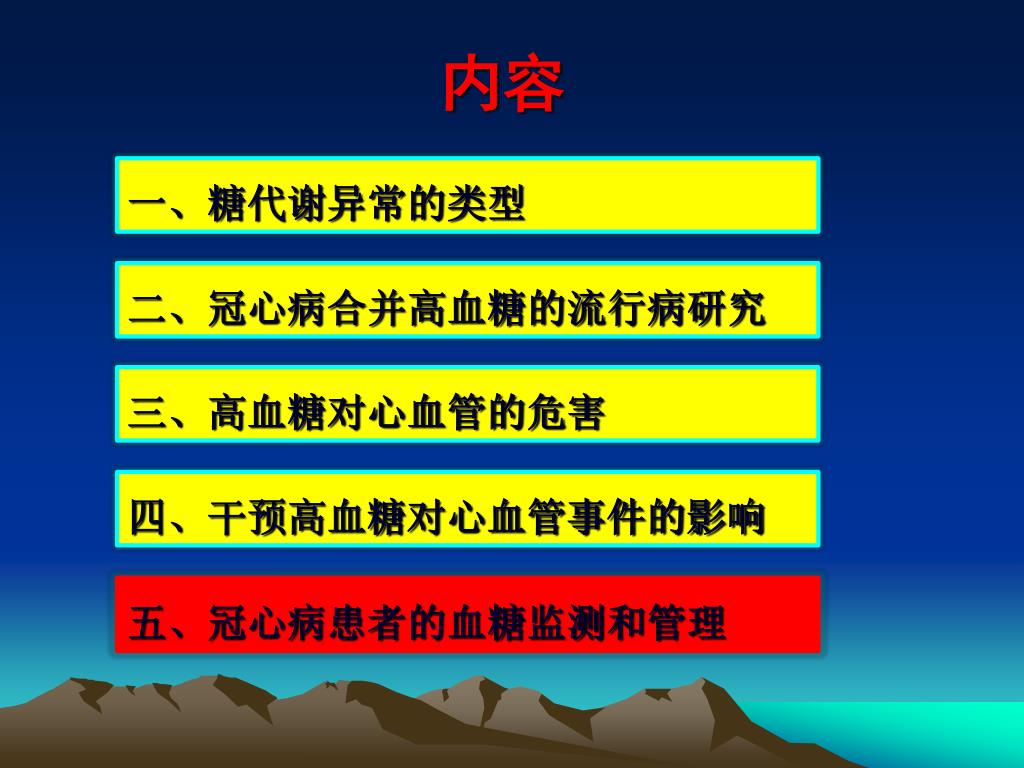 内容

一、糖代谢异常的类型

二、冠心病合并高血糖的流行病研究

三、高血糖对心血管的危害

四、干预高血糖对心血管事件的影响

五、冠心病患者的血糖监测和管理